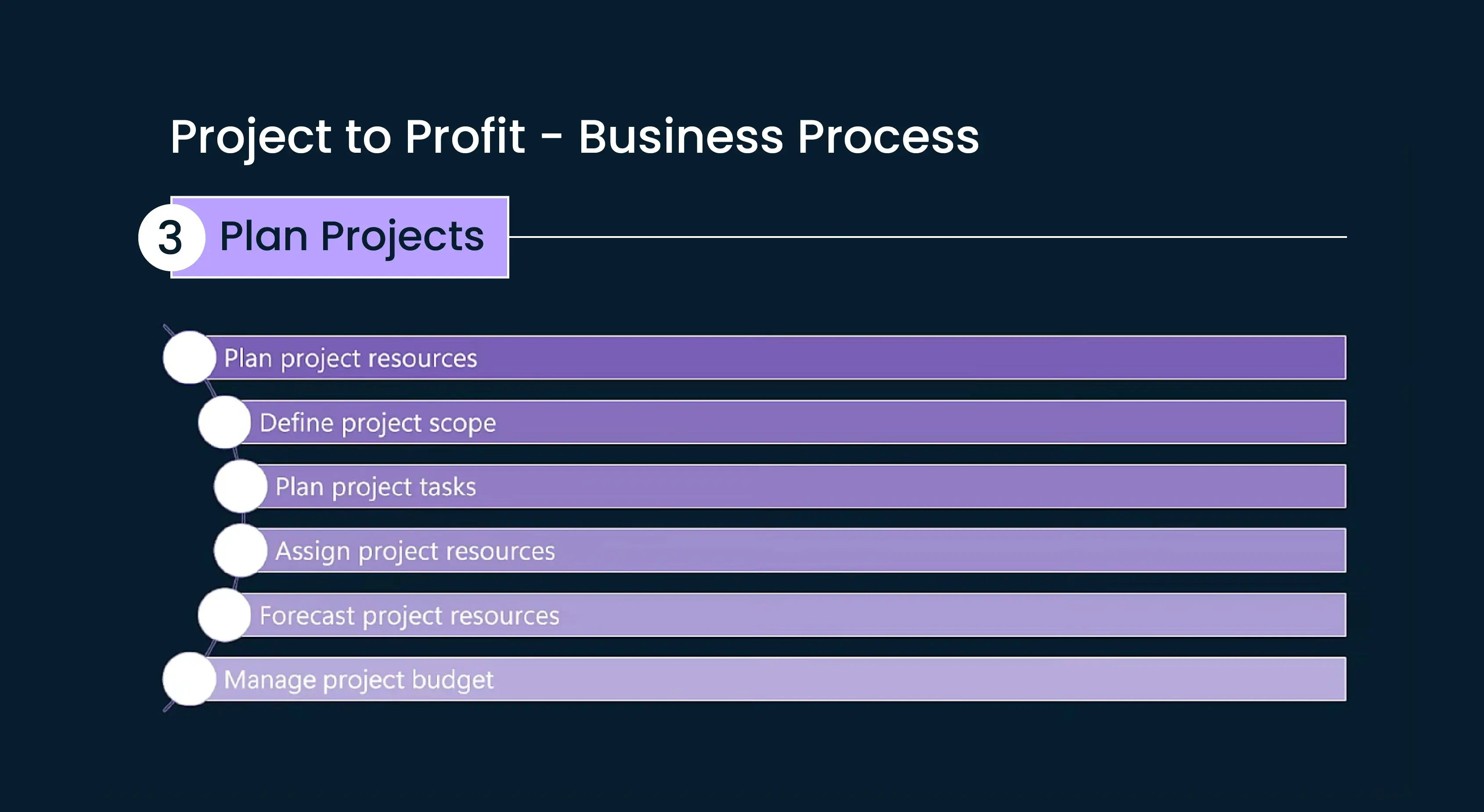 Project to Profit - Business Process

3 Plan Projects

Plan project resources

Define project scope

Plan project tasks

Assign project resources

Forecast project resources

Manage project budget